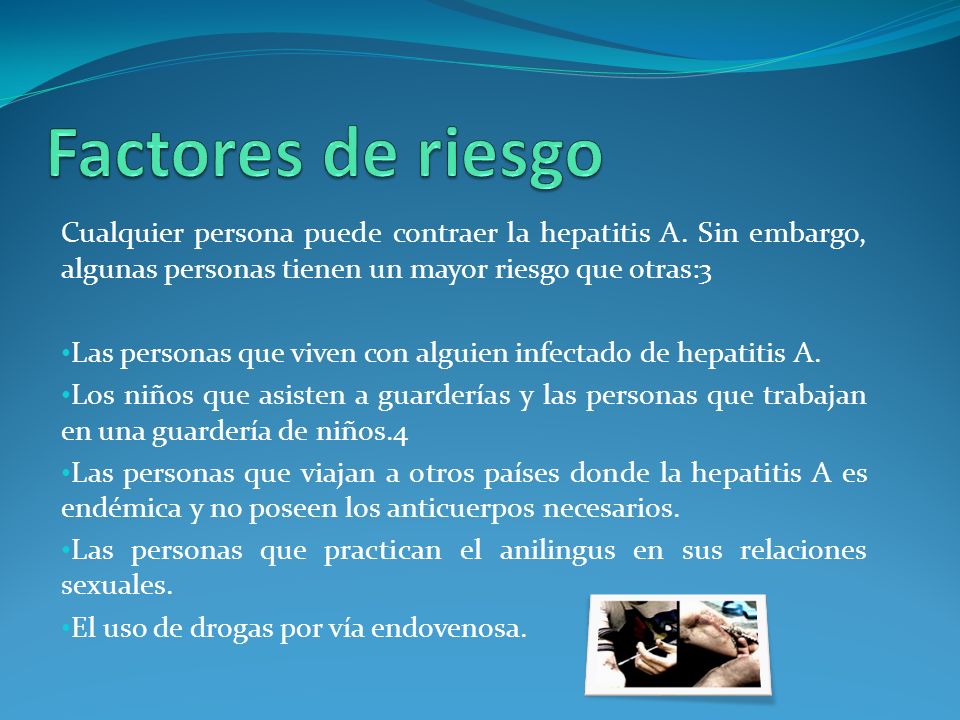 Factores de riesgo

Cualquier persona puede contraer la hepatitis A. Sin embargo, algunas personas tienen un mayor riesgo que otras:3

•Las personas que viven con alguien infectado de hepatitis A.

•Los niños que asisten a guarderías y las personas que trabajan en una guardería de niños.4

•Las personas que viajan a otros países donde la hepatitis A es endémica y no poseen los anticuerpos necesarios.

•Las personas que practican el anilingus en sus relaciones sexuales.

•El uso de drogas por vía endovenosa.